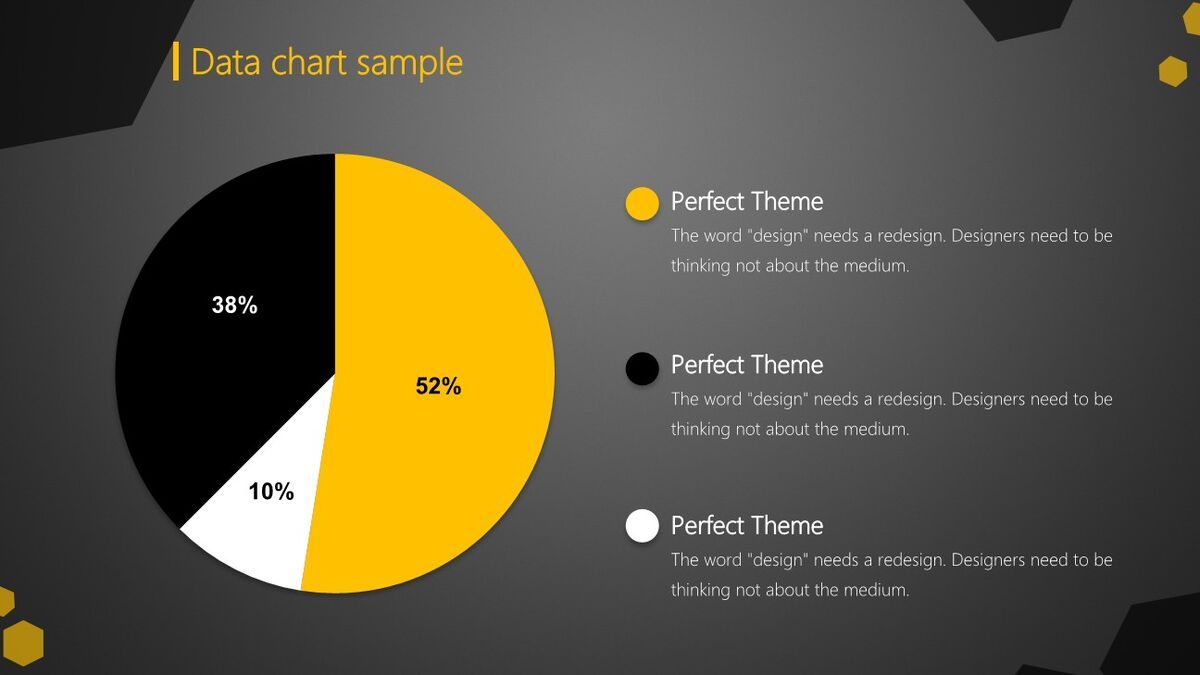 Data chart sample

38%

52%

10%

Perfect Theme
The word "design" needs a redesign. Designers need to be thinking not about the medium.

Perfect Theme
The word "design" needs a redesign. Designers need to be thinking not about the medium.

Perfect Theme
The word "design" needs a redesign. Designers need to be thinking not about the medium.